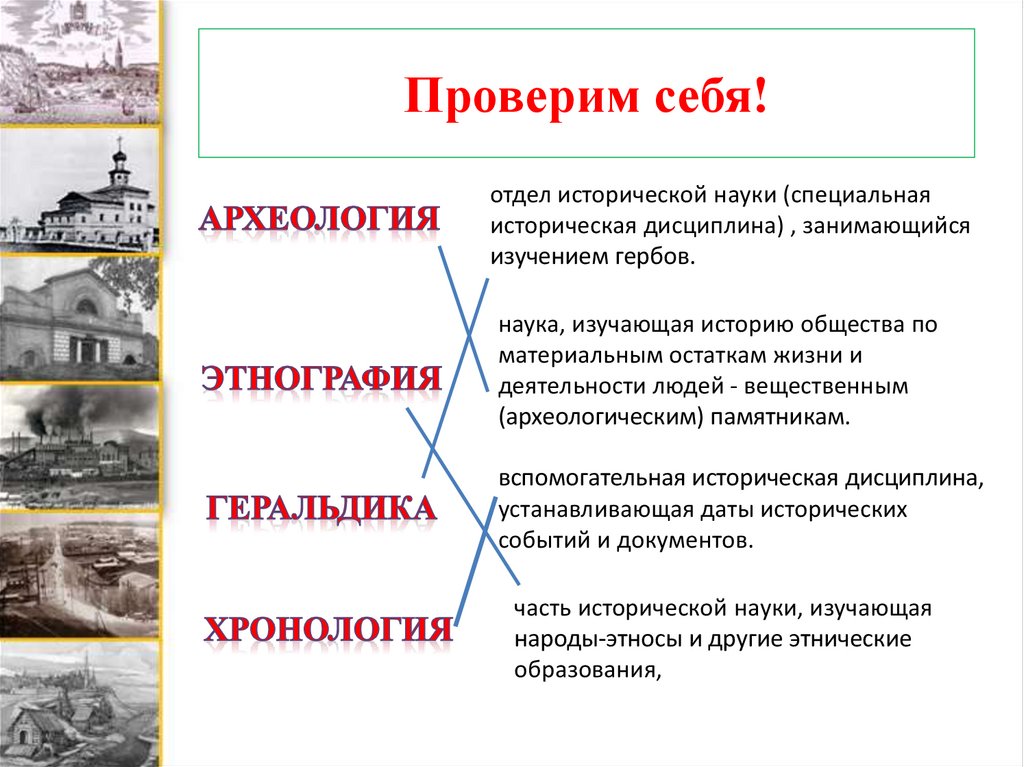 Проверим себя!

АРХЕОЛОГИЯ

ЭТНОГРАФИЯ

ГЕРАЛЬДИКА

ХРОНОЛОГИЯ

отдел исторической науки (специальная историческая дисциплина) , занимающийся изучением гербов.

наука, изучающая историю общества по материальным остаткам жизни и деятельности людей - вещественным (археологическим) памятникам.

вспомогательная историческая дисциплина, устанавливающая даты исторических событий и документов.

часть исторической науки, изучающая народы-этносы и другие этнические образования,